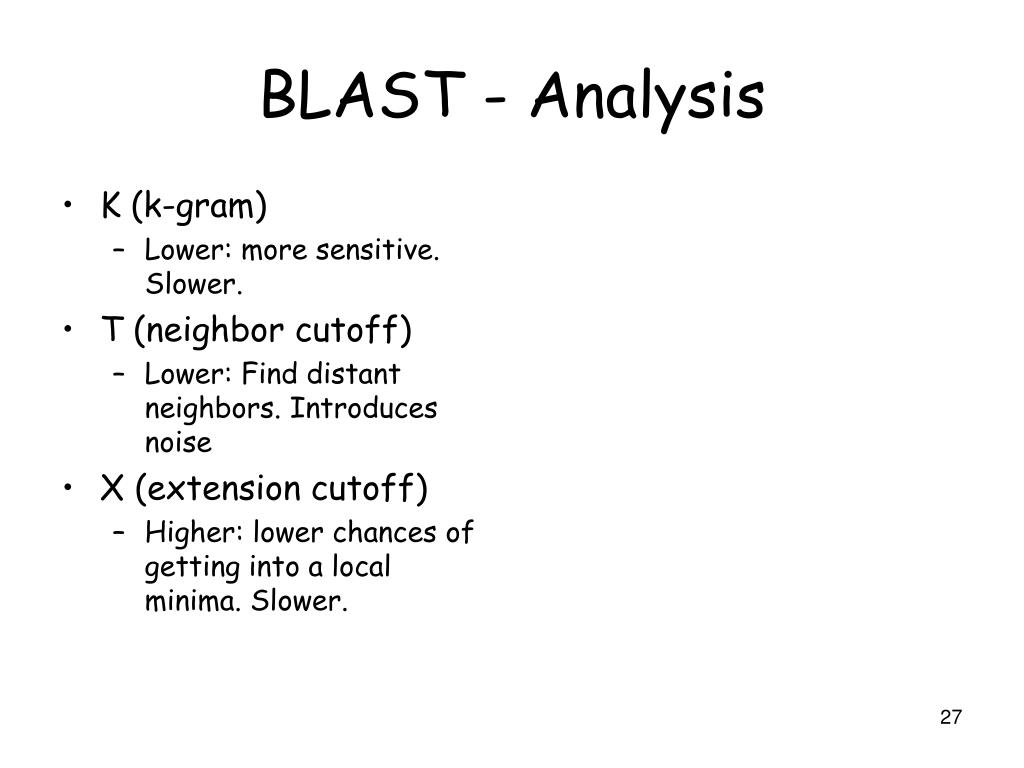 BLAST - Analysis

• K (k-gram)
  – Lower: more sensitive. Slower.
• T (neighbor cutoff)
  – Lower: Find distant neighbors. Introduces noise
• X (extension cutoff)
  – Higher: lower chances of getting into a local minima. Slower.

27